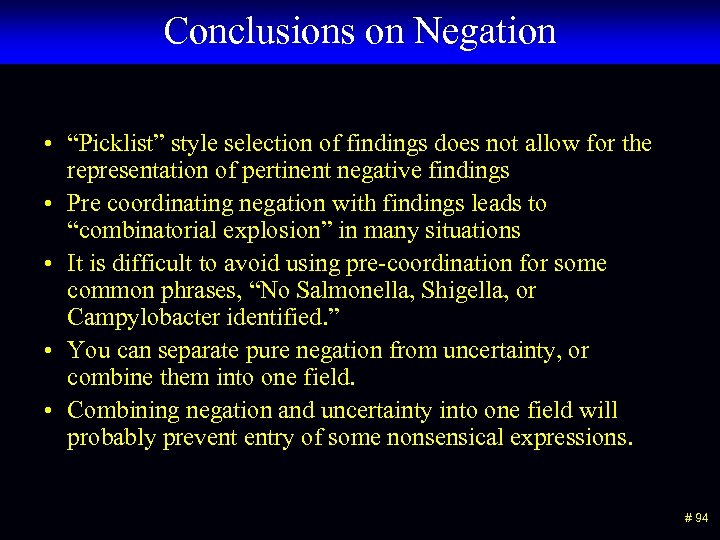 Conclusions on Negation

• “Picklist” style selection of findings does not allow for the representation of pertinent negative findings
• Pre coordinating negation with findings leads to “combinatorial explosion” in many situations
• It is difficult to avoid using pre-coordination for some common phrases, “No Salmonella, Shigella, or Campylobacter identified.”
• You can separate pure negation from uncertainty, or combine them into one field.
• Combining negation and uncertainty into one field will probably prevent entry of some nonsensical expressions.

# 94